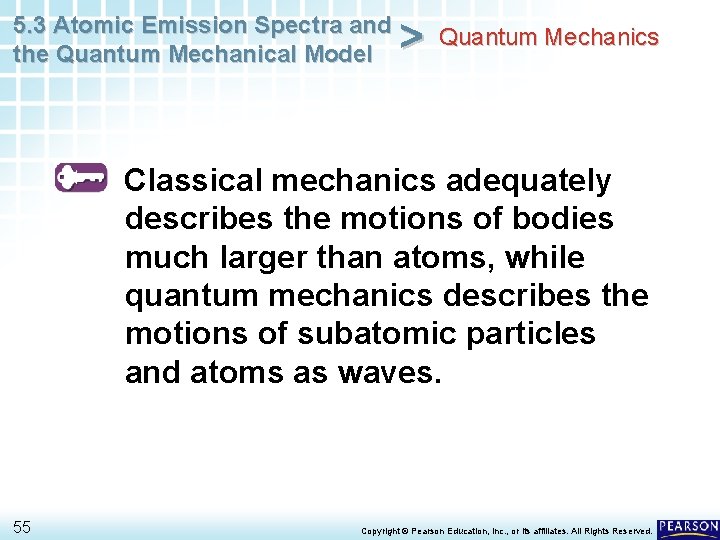 5.3 Atomic Emission Spectra and the Quantum Mechanical Model > Quantum Mechanics

Classical mechanics adequately describes the motions of bodies much larger than atoms, while quantum mechanics describes the motions of subatomic particles and atoms as waves.

55

Copyright © Pearson Education, Inc., or its affiliates. All Rights Reserved.

PEARSON